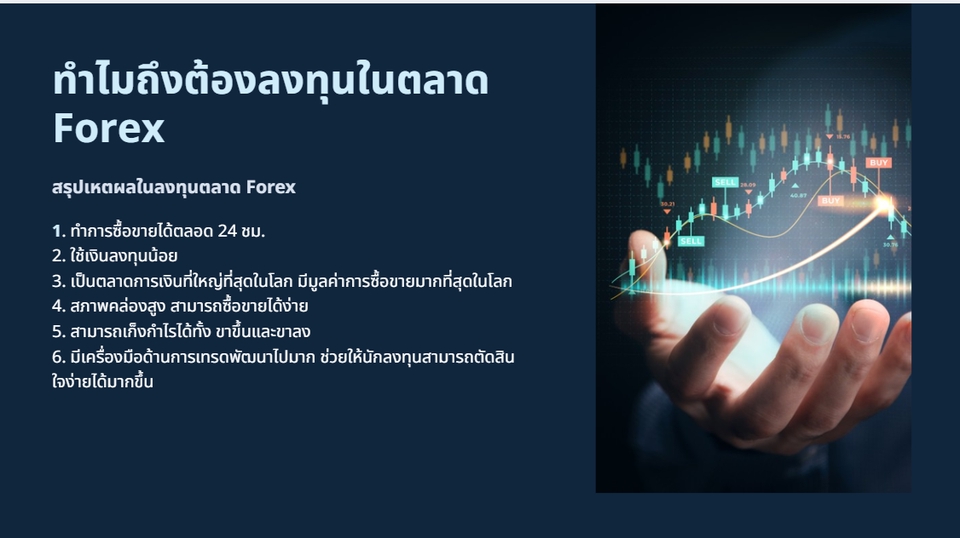 ทำไมถึงต้องลงทุนในตลาด Forex

สรุปเหตผลในลงทุนตลาด Forex

1. ทำการซื้อขายได้ตลอด 24 ชม.
2. ใช้เงินลงทุนน้อย
3. เป็นตลาดการเงินที่ใหญ่ที่สุดในโลก มีมูลค่าการซื้อขายมากที่สุดในโลก
4. สภาพคล่องสูง สามารถซื้อขายได้ง่าย
5. สามารถเก็งกำไรได้ทั้ง ขาขึ้นและขาลง
6. มีเครื่องมือด้านการเทรดพัฒนาไปมาก ช่วยให้นักลงทุนสามารถตัดสินใจง่ายได้มากขึ้น

SELL
BUY
BUY
SELL